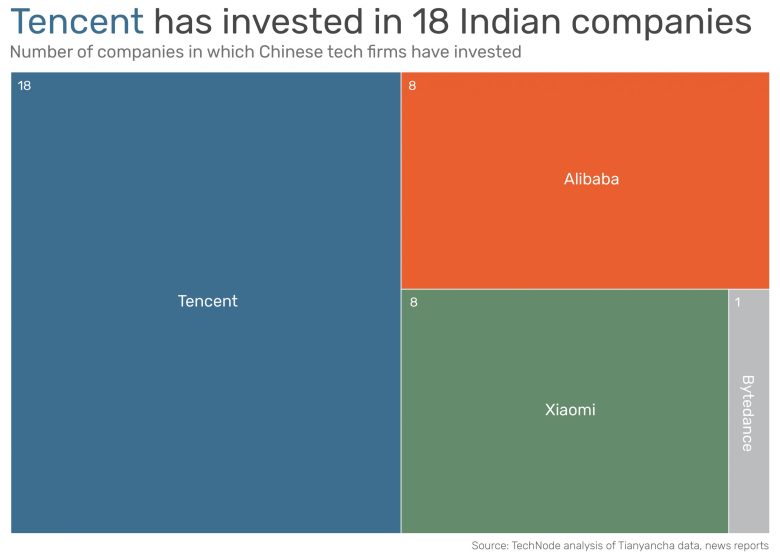 Tencent has invested in 18 Indian companies
Number of companies in which Chinese tech firms have invested

18
Tencent

8
Alibaba

8
Xiaomi

1
Bytedance

Source: TechNode analysis of Tianyancha data, news reports